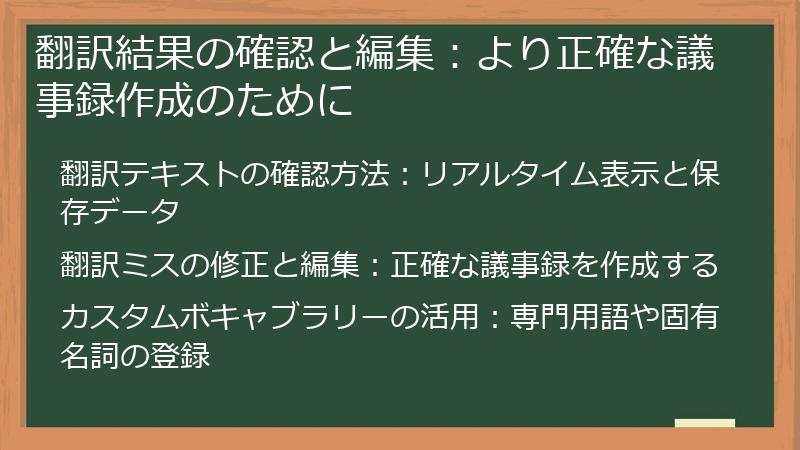 翻訳結果の確認と編集：より正確な議事録作成のために

翻訳テキストの確認方法：リアルタイム表示と保存データ

翻訳ミスの修正と編集：正確な議事録を作成する

カスタムボキャブラリーの活用：専門用語や固有名詞の登録